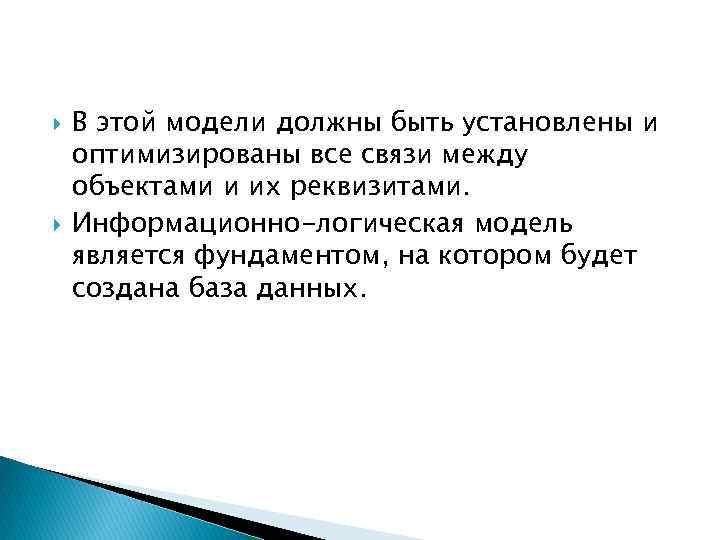 В этой модели должны быть установлены и оптимизированы все связи между объектами и их реквизитами.

Информационно-логическая модель является фундаментом, на котором будет создана база данных.